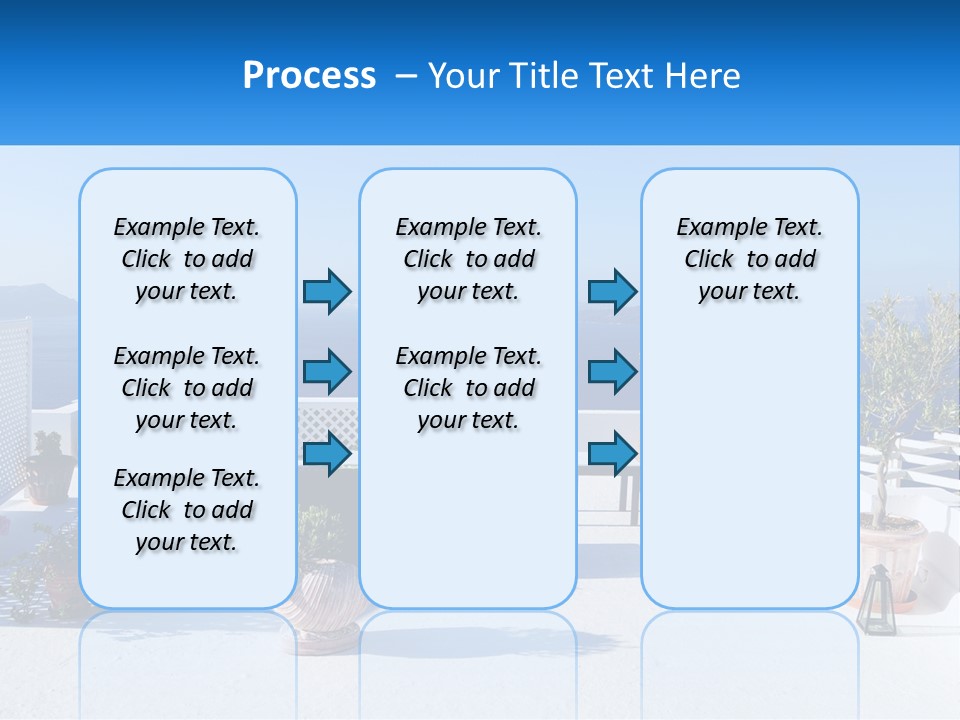 Process – Your Title Text Here

Example Text. Click to add your text.

Example Text. Click to add your text.

Example Text. Click to add your text.

Example Text. Click to add your text.

Example Text. Click to add your text.

Example Text. Click to add your text.